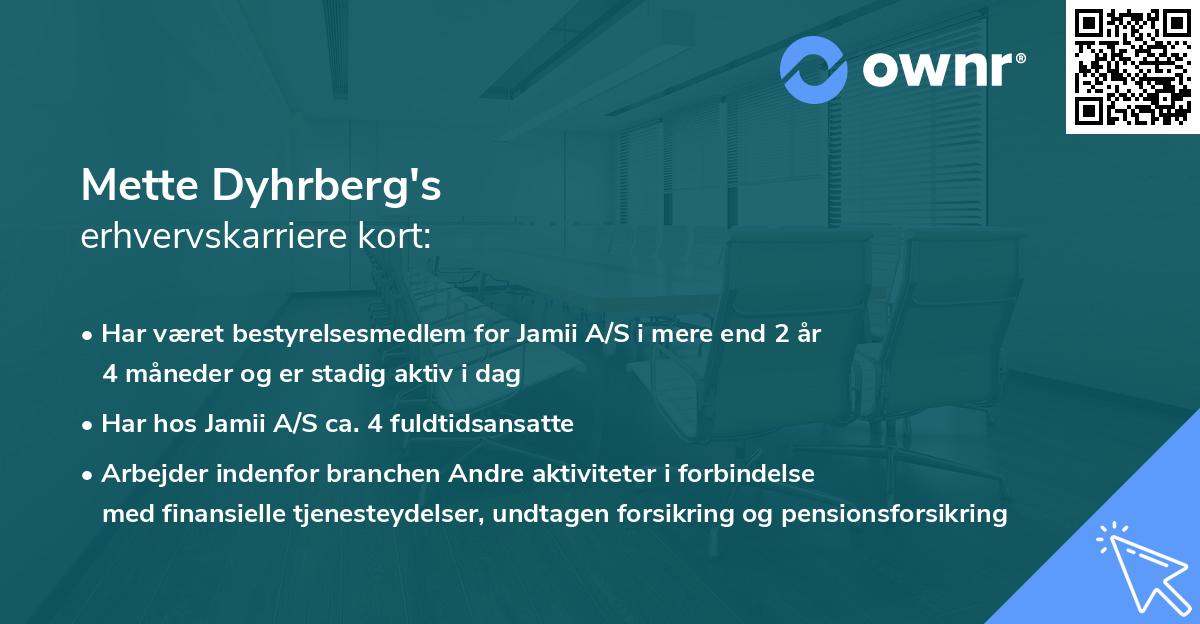 ownr®

Mette Dyhrberg's
erhvervskarriere kort:

• Har været bestyrelsesmedlem for Jamii A/S i mere end 2 år 4 måneder og er stadig aktiv i dag

• Har hos Jamii A/S ca. 4 fuldtidsansatte

• Arbejder indenfor branchen Andre aktiviteter i forbindelse med finansielle tjenesteydelser, undtagen forsikring og pensionsforsikring